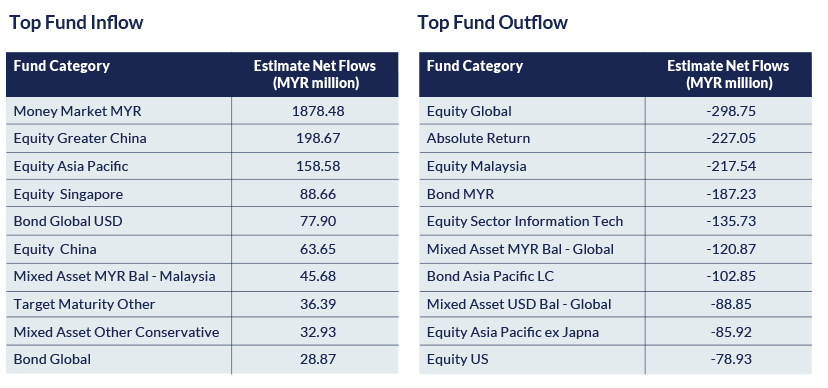 Top Fund Inflow

| Fund Category | Estimate Net Flows (MYR million) |
|---|---|
| Money Market MYR | 1878.48 |
| Equity Greater China | 198.67 |
| Equity Asia Pacific | 158.58 |
| Equity  Singapore | 88.66 |
| Bond Global USD | 77.90 |
| Equity  China | 63.65 |
| Mixed Asset MYR Bal - Malaysia | 45.68 |
| Target Maturity Other | 36.39 |
| Mixed Asset Other Conservative | 32.93 |
| Bond Global | 28.87 |

Top Fund Outflow

| Fund Category | Estimate Net Flows (MYR million) |
|---|---|
| Equity Global | -298.75 |
| Absolute Return | -227.05 |
| Equity Malaysia | -217.54 |
| Bond MYR | -187.23 |
| Equity Sector Information Tech | -135.73 |
| Mixed Asset MYR Bal - Global | -120.87 |
| Bond Asia Pacific LC | -102.85 |
| Mixed Asset USD Bal - Global | -88.85 |
| Equity Asia Pacific ex Japna | -85.92 |
| Equity US | -78.93 |